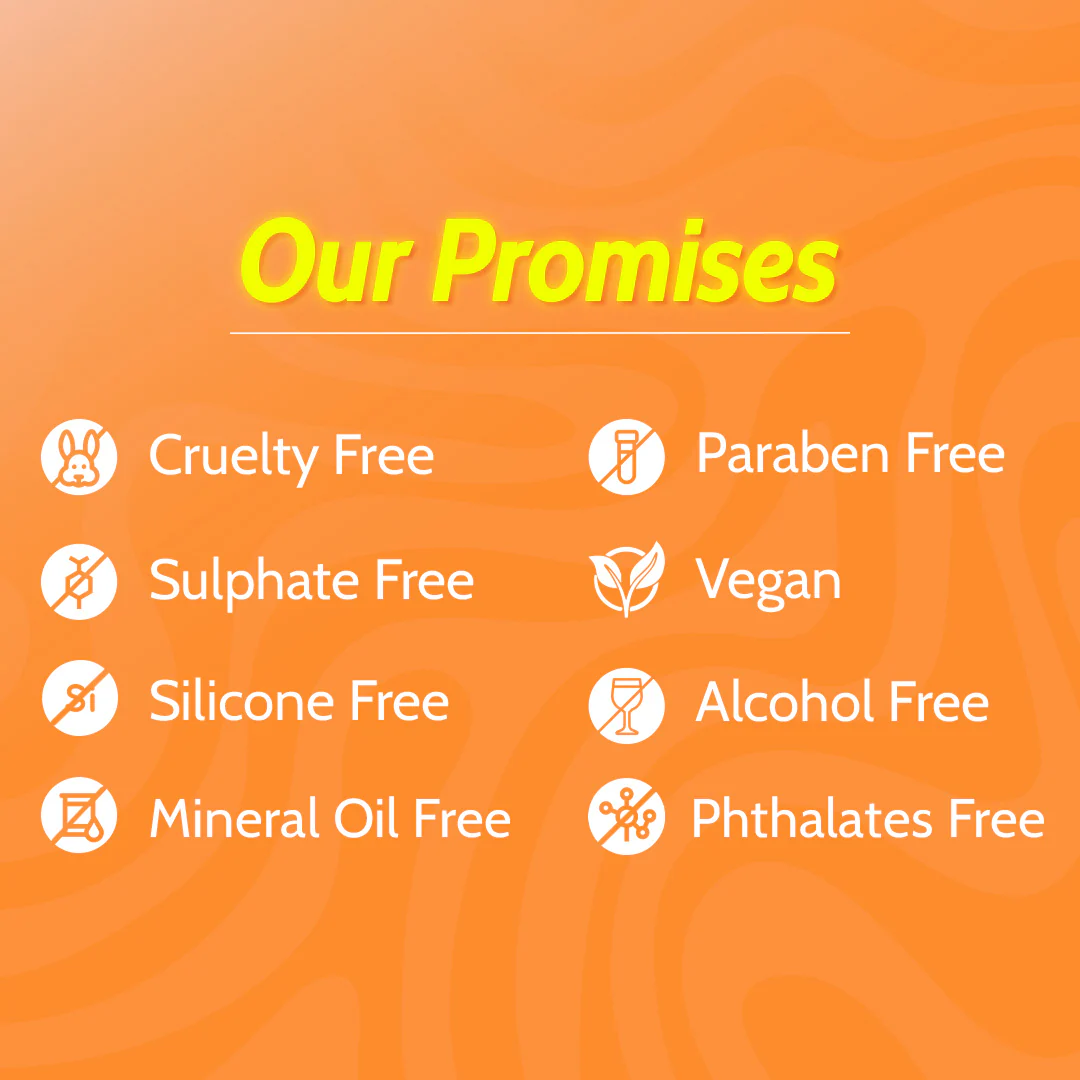 Our Promises

Cruelty Free

Sulphate Free

Si Silicone Free

Mineral Oil Free

Paraben Free

Vegan

Alcohol Free

Phthalates Free